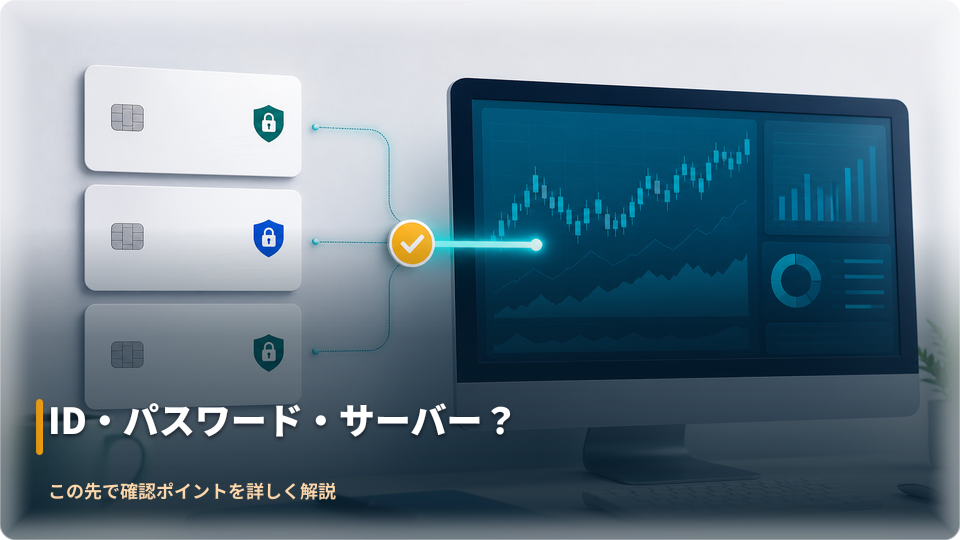 ID・パスワード・サーバー？

この先で確認ポイントを詳しく解説